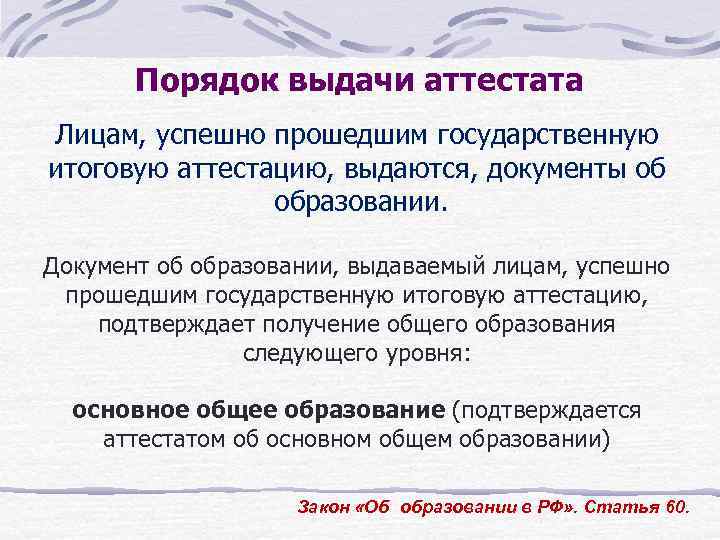 Порядок выдачи аттестата

Лицам, успешно прошедшим государственную итоговую аттестацию, выдаются, документы об образовании.

Документ об образовании, выдаваемый лицам, успешно прошедшим государственную итоговую аттестацию, подтверждает получение общего образования следующего уровня:

основное общее образование (подтверждается аттестатом об основном общем образовании)

Закон «Об образовании в РФ». Статья 60.